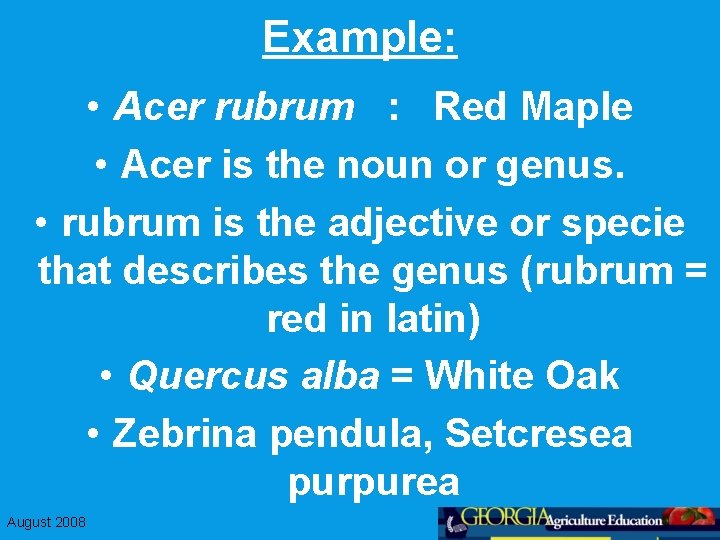 Example:

• Acer rubrum : Red Maple

• Acer is the noun or genus.

• rubrum is the adjective or specie that describes the genus (rubrum = red in latin)

• Quercus alba = White Oak

• Zebrina pendula, Setcresea purpurea

August 2008

GEORGIA Agriculture Education